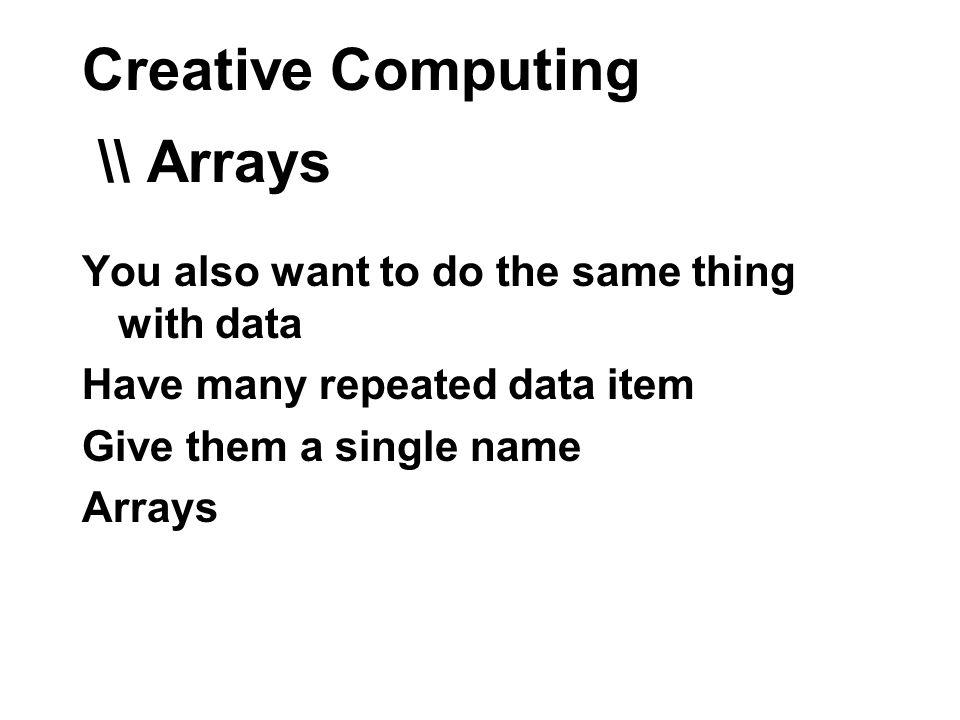 Creative Computing

\\ Arrays

You also want to do the same thing with data

Have many repeated data item

Give them a single name

Arrays